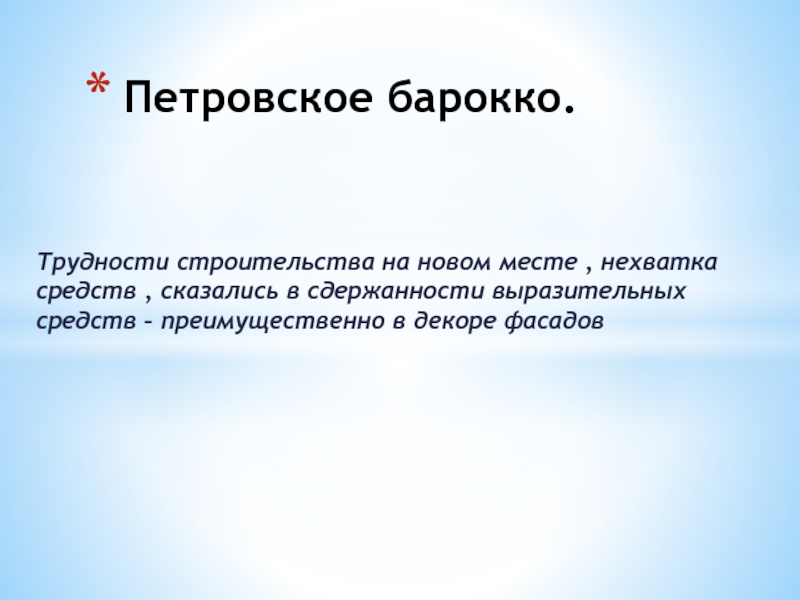 * Петровское барокко.

Трудности строительства на новом месте , нехватка средств , сказались в сдержанности выразительных средств – преимущественно в декоре фасадов